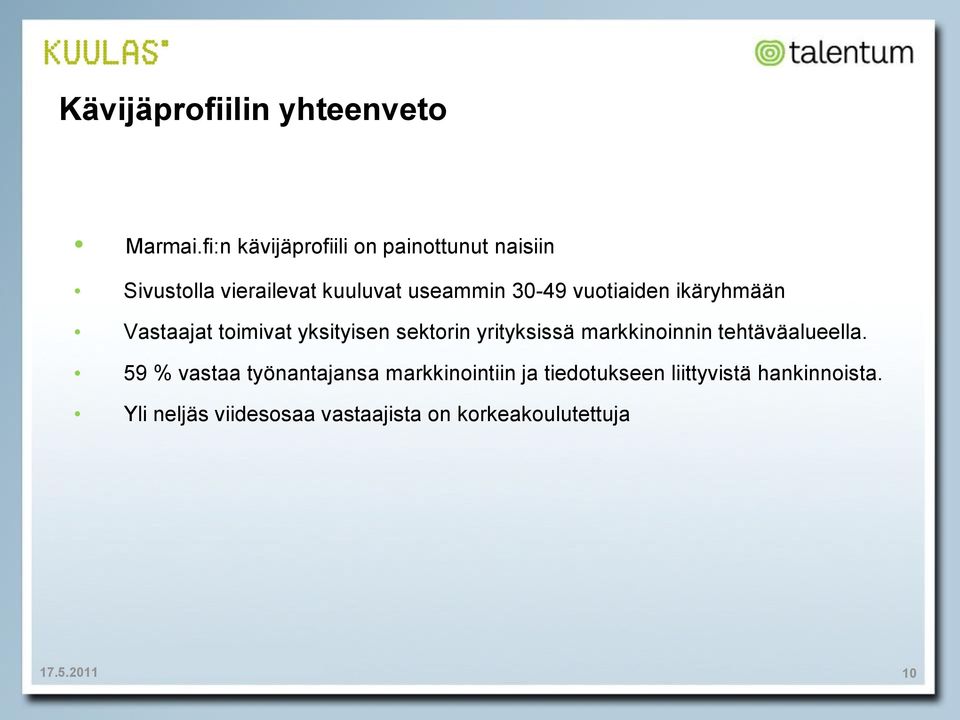 KUULAS

talentum

Kävijäprofiilin yhteenveto

• Marmai.fi:n kävijäprofiili on painottunut naisiin

• Sivustolla vierailevat kuuluvat useammin 30-49 vuotiaiden ikäryhmään

• Vastaajat toimivat yksityisen sektorin yrityksissä markkinoinnin tehtäväalueella.

• 59 % vastaa työnantajansa markkinointiin ja tiedotukseen liittyvistä hankinnoista.

• Yli neljäs viidesosaa vastaajista on korkeakoulutettuja

17.5.2011

10